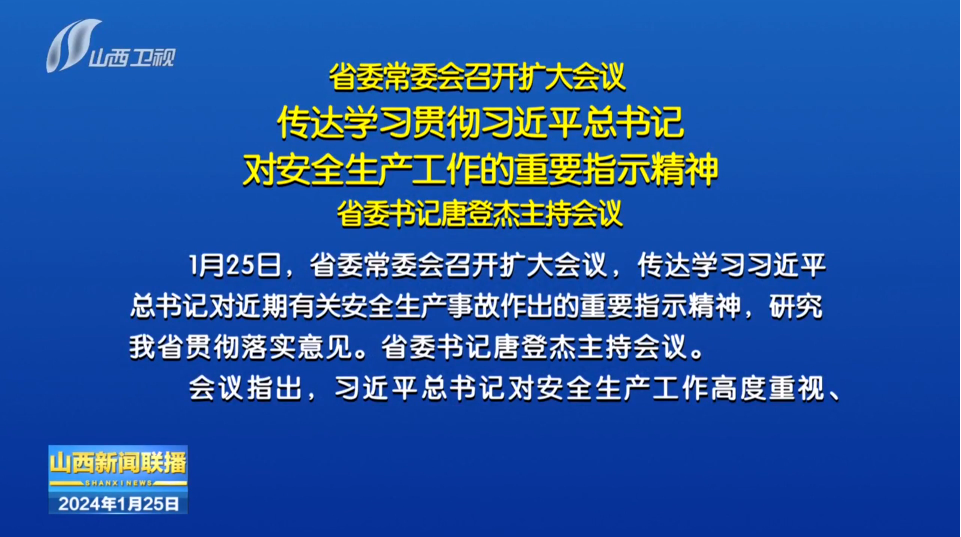 山西卫视

省委常委会召开扩大会议
传达学习贯彻习近平总书记
对安全生产工作的重要指示精神
省委书记唐登杰主持会议

1月25日，省委常委会召开扩大会议，传达学习习近平总书记对近期有关安全生产事故作出的重要指示精神，研究我省贯彻落实意见。省委书记唐登杰主持会议。

会议指出，习近平总书记对安全生产工作高度重视、

山西新闻联播
SHANXI NEWS
2024年1月25日